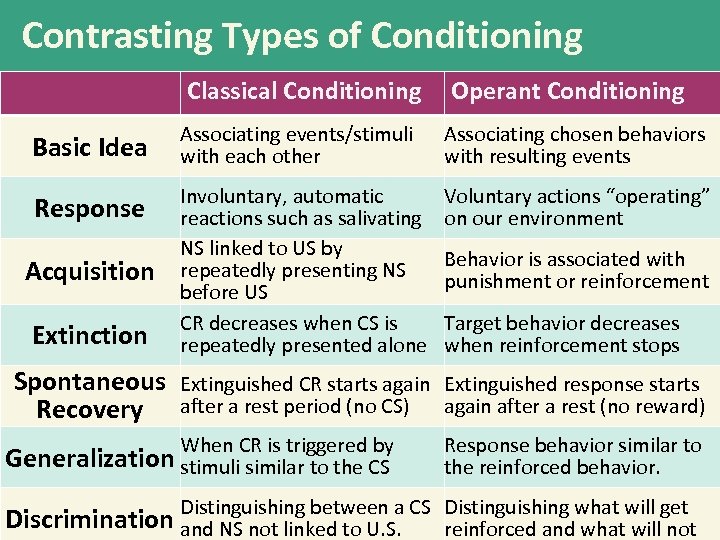 Contrasting Types of Conditioning

| | Classical Conditioning | Operant Conditioning |
|---|---|---|
| Basic Idea | Associating events/stimuli with each other | Associating chosen behaviors with resulting events |
| Response | Involuntary, automatic reactions such as salivating | Voluntary actions “operating” on our environment |
| Acquisition | NS linked to US by repeatedly presenting NS before US | Behavior is associated with punishment or reinforcement |
| Extinction | CR decreases when CS is repeatedly presented alone | Target behavior decreases when reinforcement stops |
| Spontaneous Recovery | Extinguished CR starts again after a rest period (no CS) | Extinguished response starts again after a rest (no reward) |
| Generalization | When CR is triggered by stimuli similar to the CS | Response behavior similar to the reinforced behavior. |
| Discrimination | Distinguishing between a CS and NS not linked to U.S. | Distinguishing what will get reinforced and what will not |